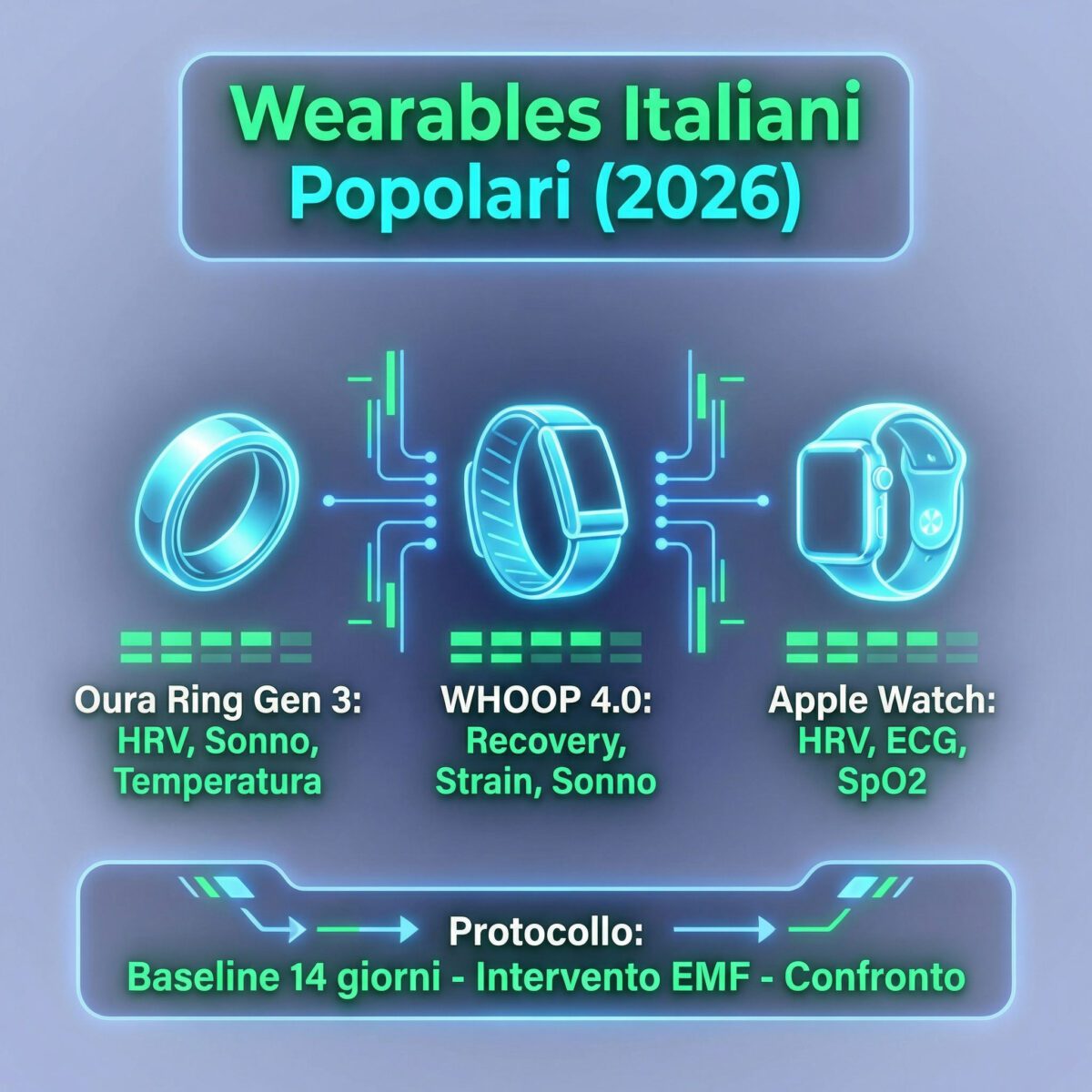 Wearables Italiani Popolari (2026)

Oura Ring Gen 3:
HRV, Sonno, Temperatura

WHOOP 4.0:
Recovery, Strain, Sonno

Apple Watch:
HRV, ECG, SpO2

Protocollo:
Baseline 14 giorni - Intervento EMF - Confronto